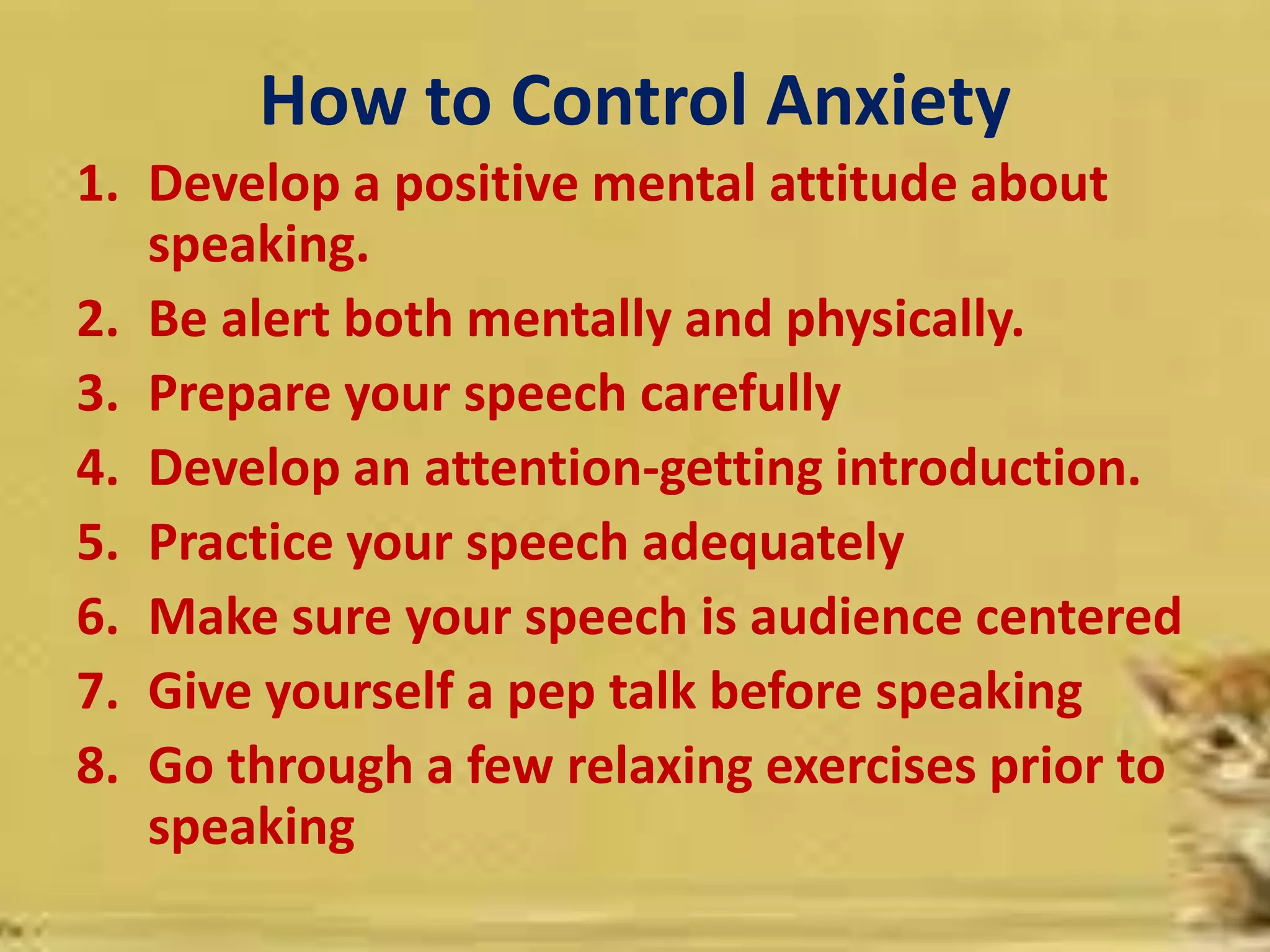 How to Control Anxiety

1. Develop a positive mental attitude about speaking.
2. Be alert both mentally and physically.
3. Prepare your speech carefully
4. Develop an attention-getting introduction.
5. Practice your speech adequately
6. Make sure your speech is audience centered
7. Give yourself a pep talk before speaking
8. Go through a few relaxing exercises prior to speaking